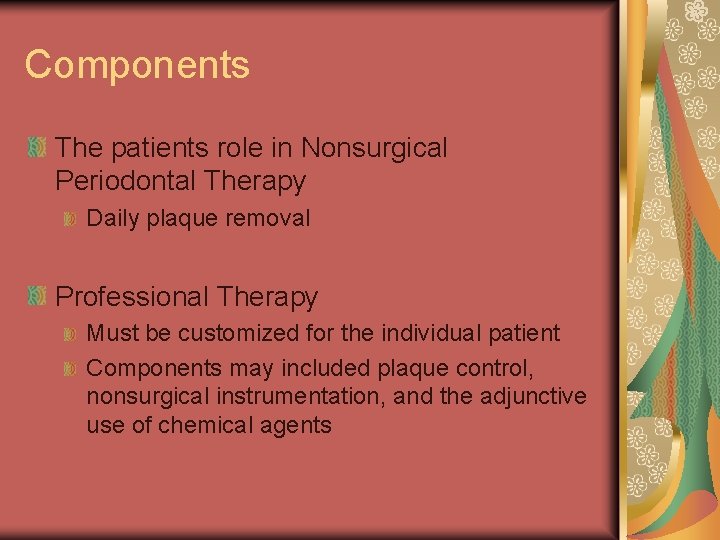 Components

The patients role in Nonsurgical Periodontal Therapy

Daily plaque removal

Professional Therapy

Must be customized for the individual patient

Components may included plaque control, nonsurgical instrumentation, and the adjunctive use of chemical agents